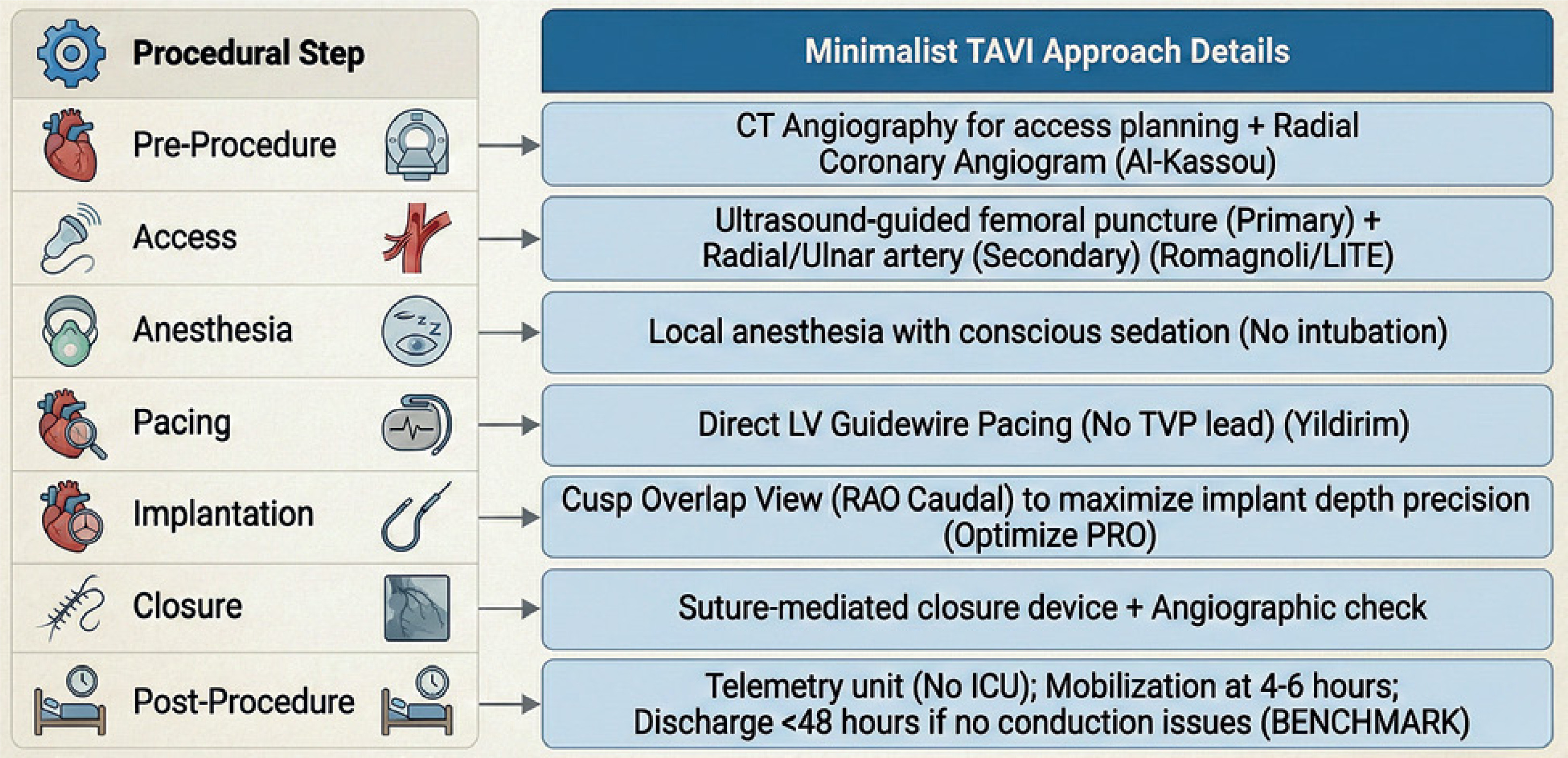 | Procedural Step | Minimalist TAVI Approach Details |
|---|---|
| Pre-Procedure | CT Angiography for access planning + Radial Coronary Angiogram (Al-Kassou) |
| Access | Ultrasound-guided femoral puncture (Primary) + Radial/Ulnar artery (Secondary) (Romagnoli/LITE) |
| Anesthesia | Local anesthesia with conscious sedation (No intubation) |
| Pacing | Direct LV Guidewire Pacing (No TVP lead) (Yildirim) |
| Implantation | Cusp Overlap View (RAO Caudal) to maximize implant depth precision (Optimize PRO) |
| Closure | Suture-mediated closure device + Angiographic check |
| Post-Procedure | Telemetry unit (No ICU); Mobilization at 4-6 hours; Discharge <48 hours if no conduction issues (BENCHMARK) |